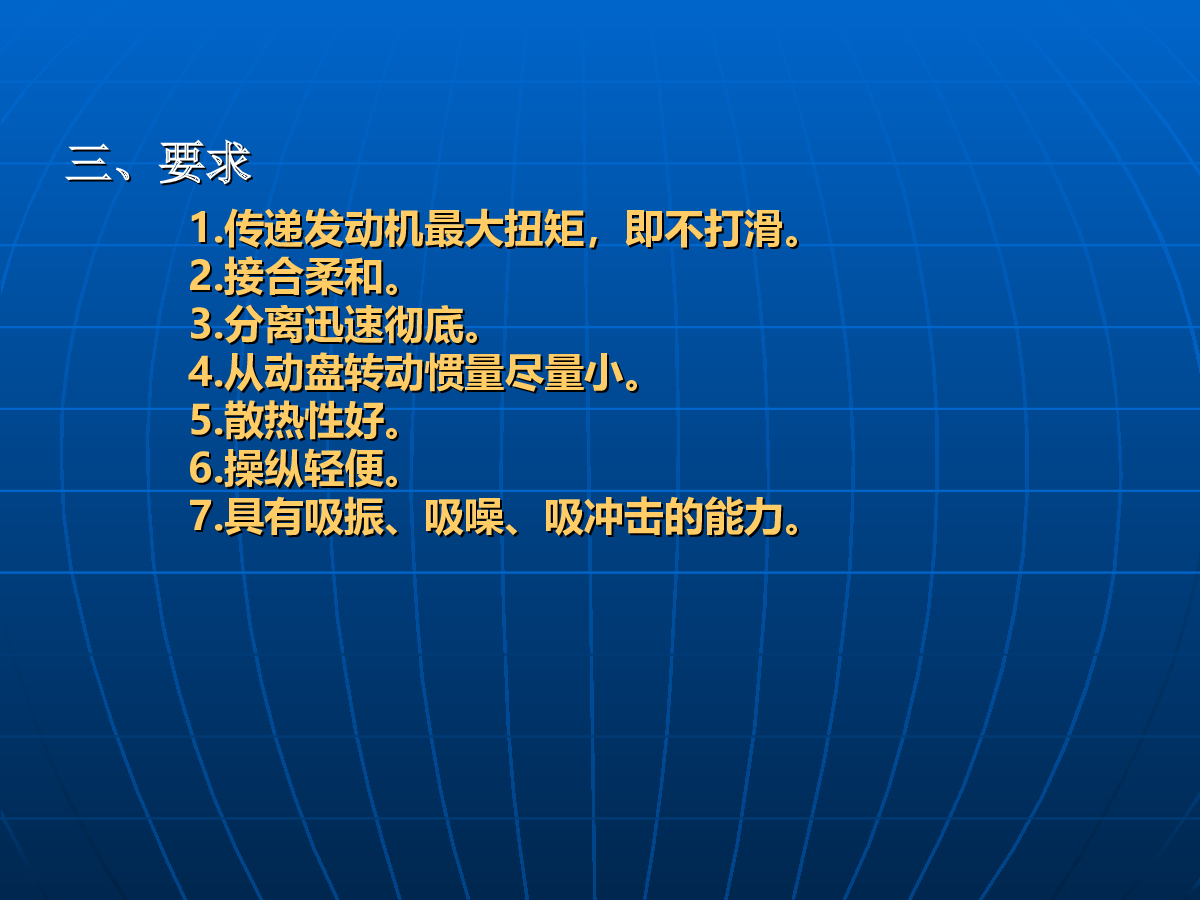 三、要求

1.传递发动机最大扭矩，即不打滑。
2.接合柔和。
3.分离迅速彻底。
4.从动盘转动惯量尽量小。
5.散热性好。
6.操纵轻便。
7.具有吸振、吸噪、吸冲击的能力。